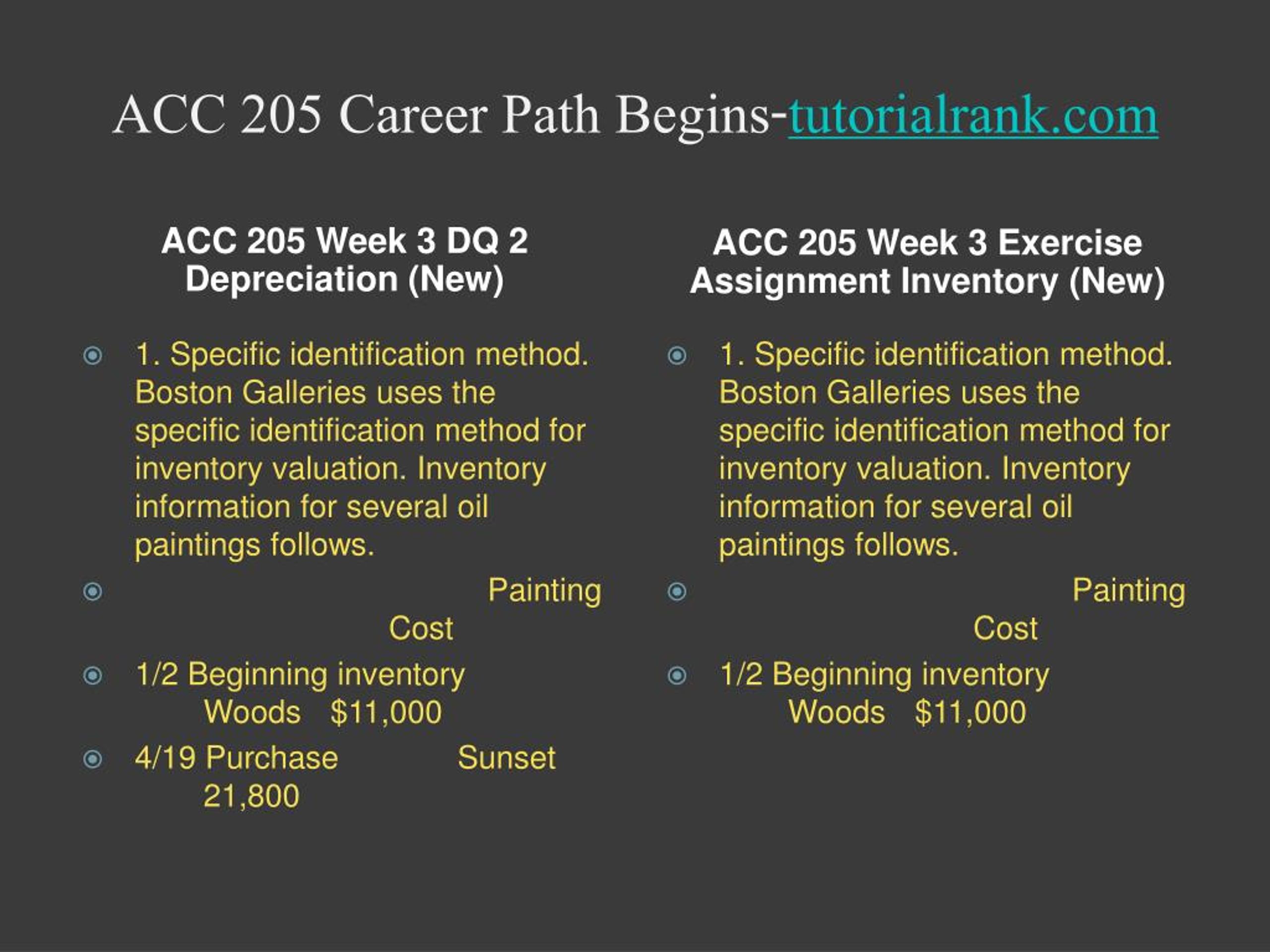 ACC 205 Career Path Begins-tutorialrank.com

ACC 205 Week 3 DQ 2 Depreciation (New)

1. Specific identification method. Boston Galleries uses the specific identification method for inventory valuation. Inventory information for several oil paintings follows.

Painting Cost

1/2 Beginning inventory Woods $11,000

4/19 Purchase Sunset 21,800

ACC 205 Week 3 Exercise Assignment Inventory (New)

1. Specific identification method. Boston Galleries uses the specific identification method for inventory valuation. Inventory information for several oil paintings follows.

Painting Cost

1/2 Beginning inventory Woods $11,000